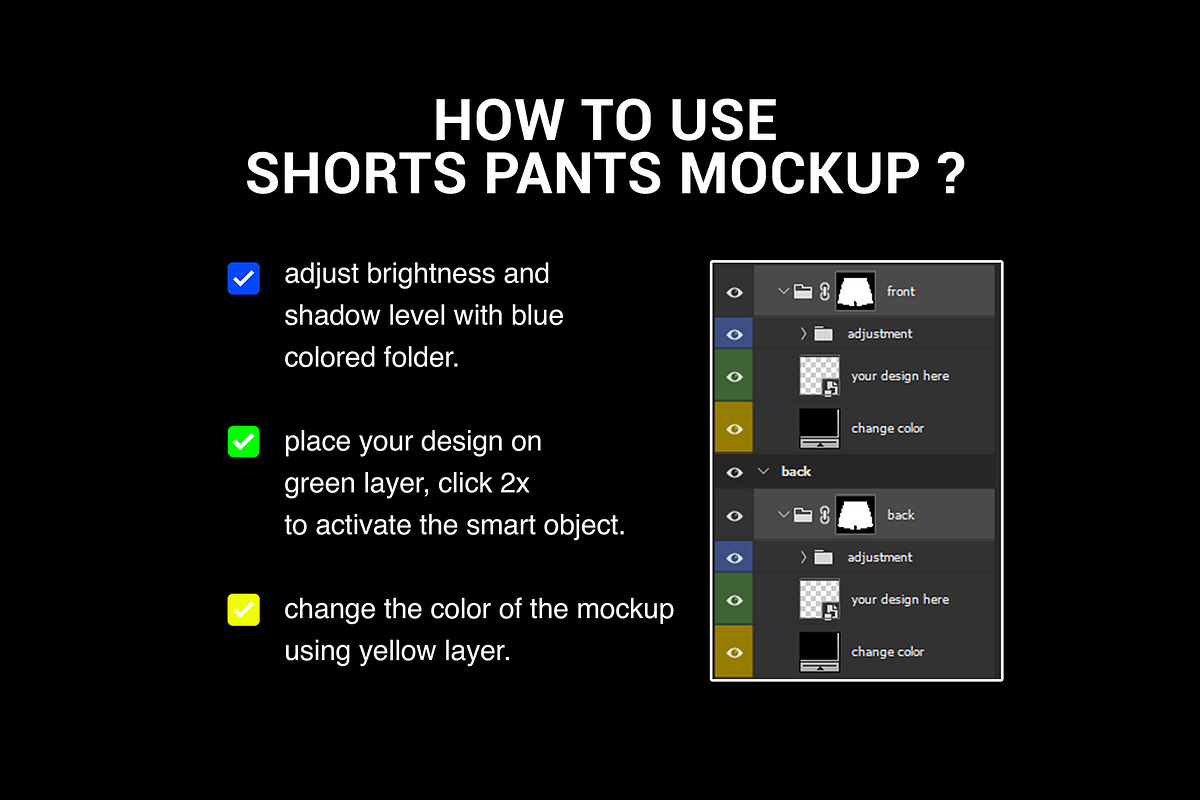 HOW TO USE
SHORTS PANTS MOCKUP ?

adjust brightness and shadow level with blue colored folder.

place your design on green layer, click 2x to activate the smart object.

change the color of the mockup using yellow layer.

front
adjustment
your design here
change color
back
back
adjustment
your design here
change color